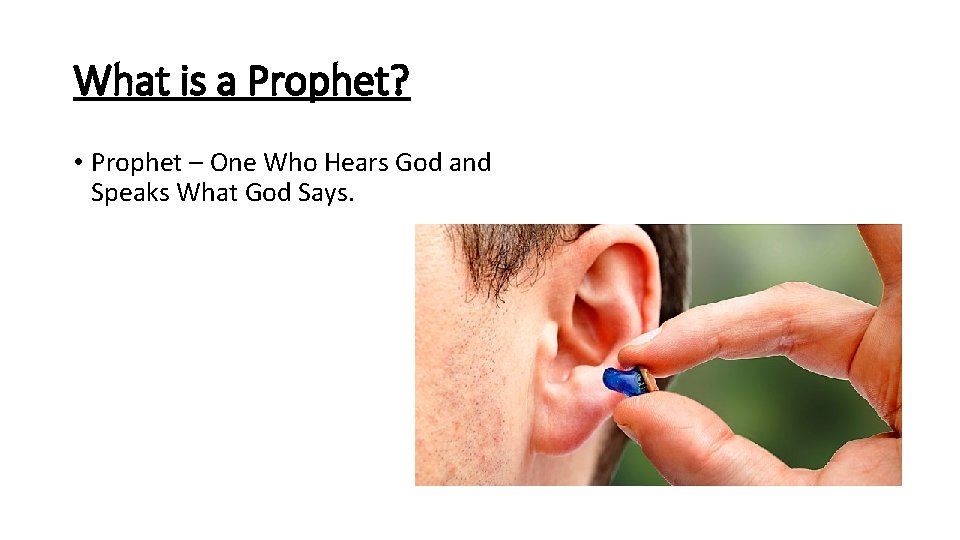 What is a Prophet?

• Prophet – One Who Hears God and Speaks What God Says.